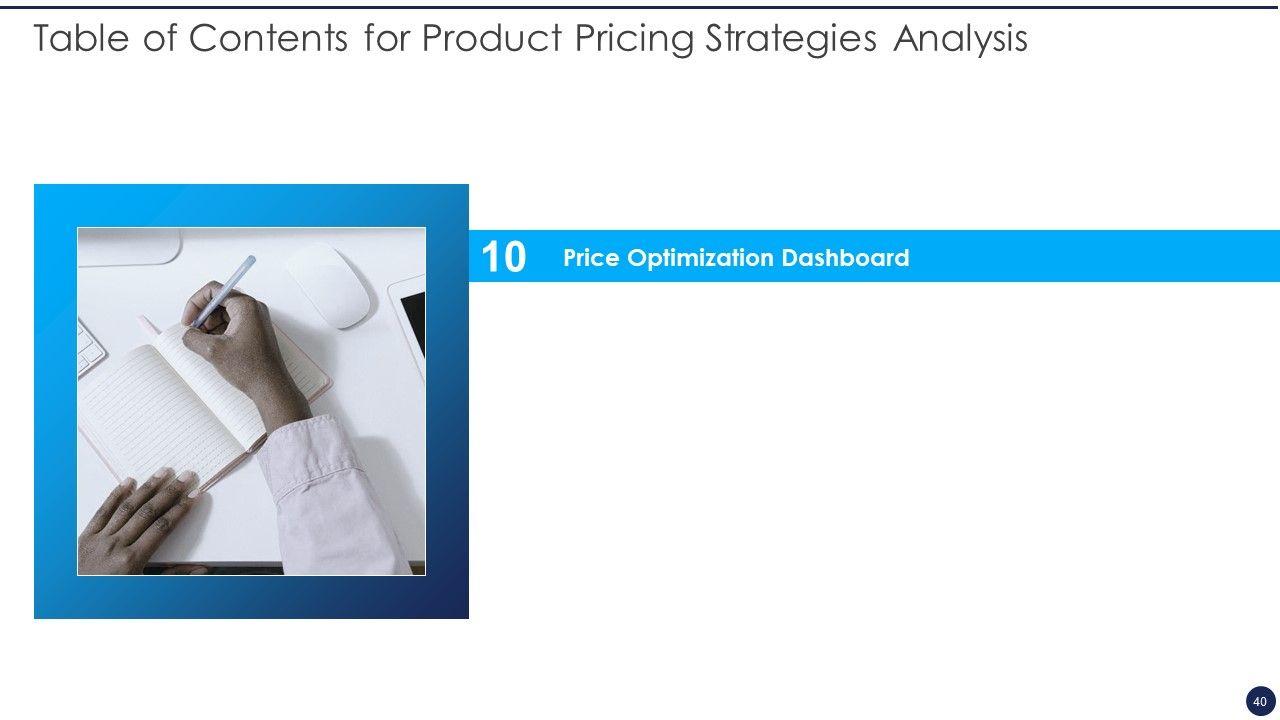 Table of Contents for Product Pricing Strategies Analysis

10 Price Optimization Dashboard

40